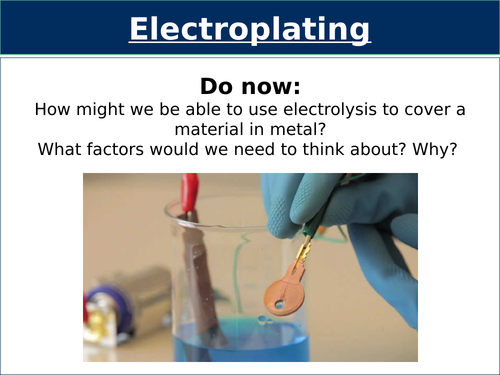 Electroplating

Do now:
How might we be able to use electrolysis to cover a material in metal?
What factors would we need to think about? Why?